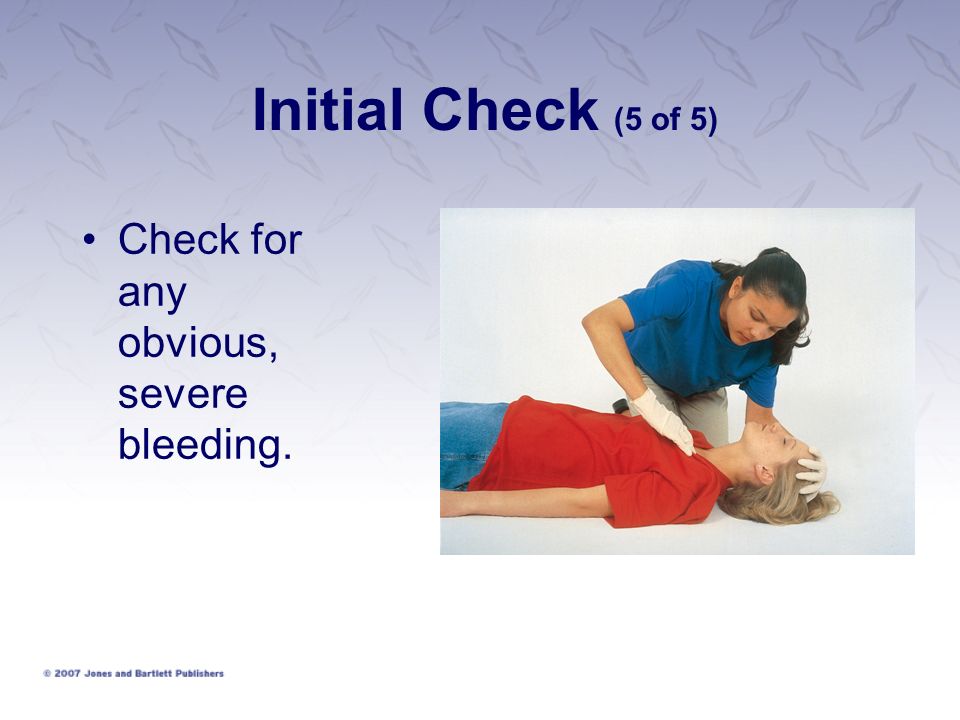 Initial Check (5 of 5)

• Check for any obvious, severe bleeding.

© 2007 Jones and Bartlett Publishers